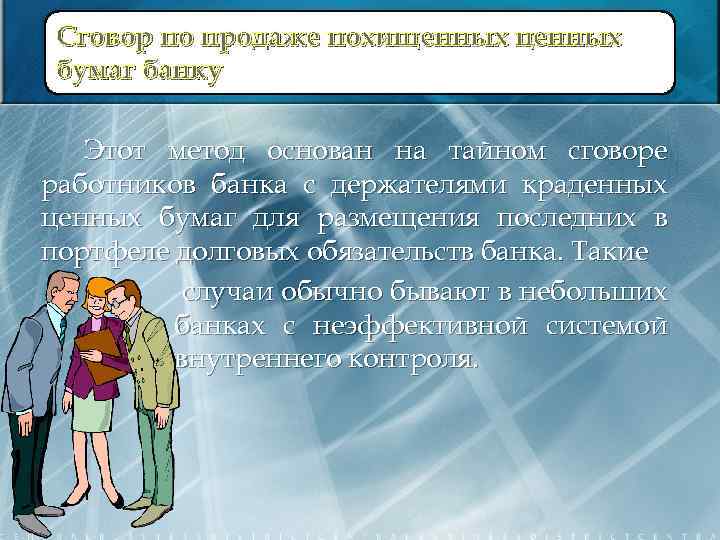 Сговор по продаже похищенных ценных бумаг банку

Этот метод основан на тайном сговоре работников банка с держателями краденных ценных бумаг для размещения последних в портфеле долговых обязательств банка. Такие случаи обычно бывают в небольших банках с неэффективной системой внутреннего контроля.